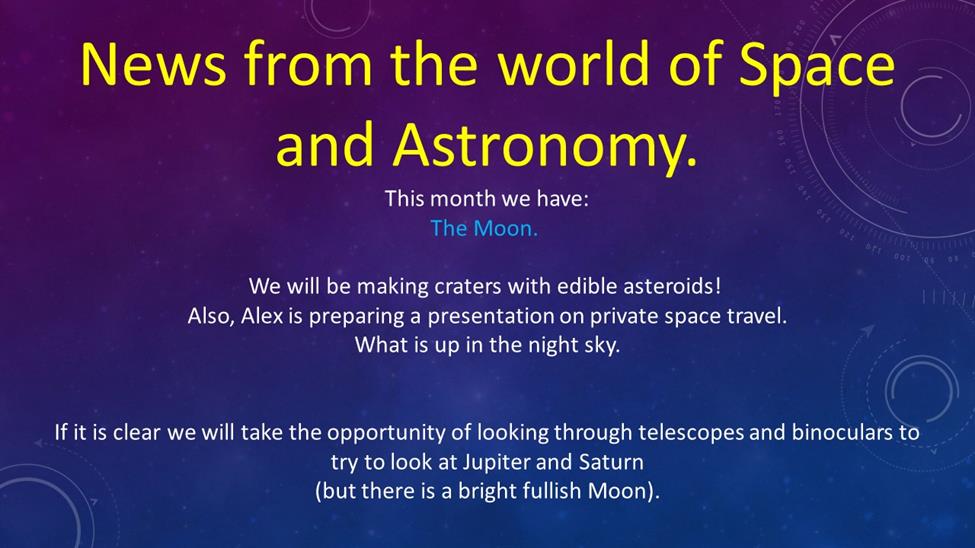 News from the world of Space and Astronomy.

This month we have:
The Moon.

We will be making craters with edible asteroids!
Also, Alex is preparing a presentation on private space travel.
What is up in the night sky.

If it is clear we will take the opportunity of looking through telescopes and binoculars to try to look at Jupiter and Saturn
(but there is a bright fullish Moon).